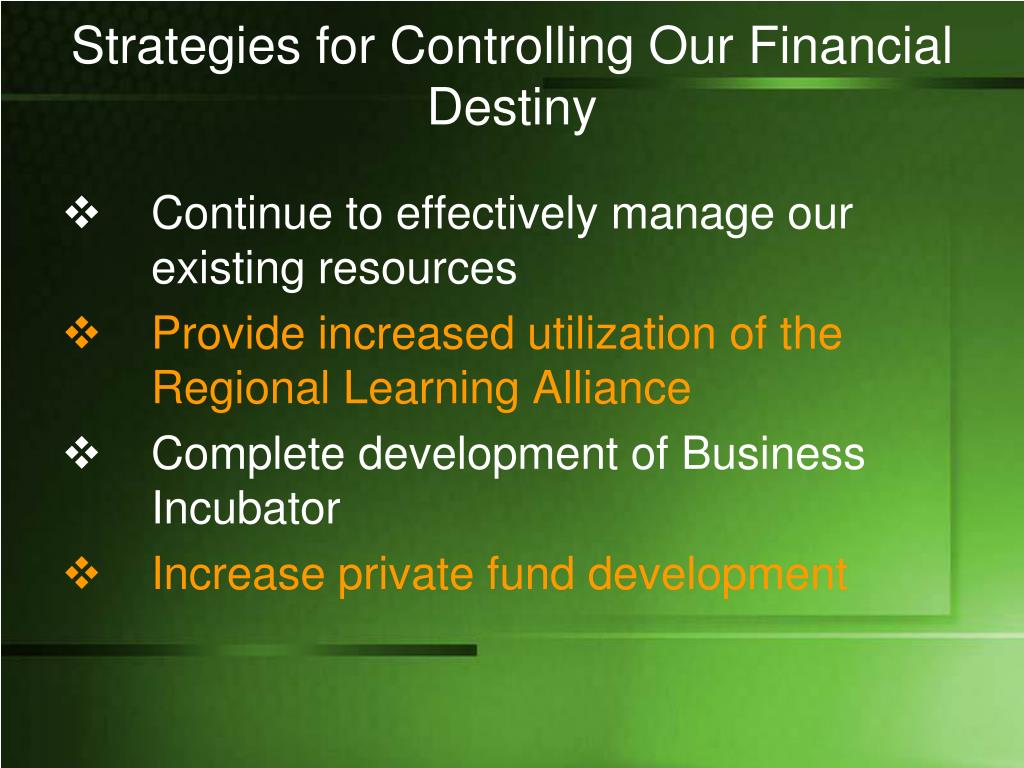 Strategies for Controlling Our Financial Destiny

❖ Continue to effectively manage our existing resources
❖ Provide increased utilization of the Regional Learning Alliance
❖ Complete development of Business Incubator
❖ Increase private fund development